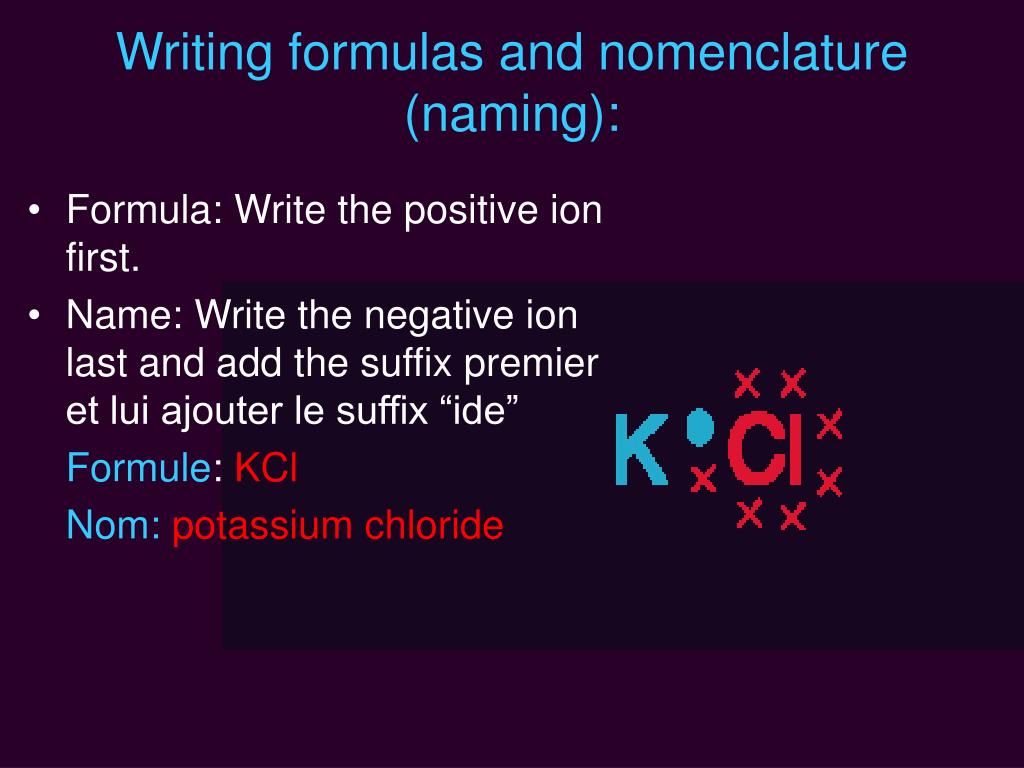 Writing formulas and nomenclature (naming):

• Formula: Write the positive ion first.

• Name: Write the negative ion last and add the suffix premier et lui ajouter le suffix “ide”

Formule: KCl

Nom: potassium chloride

K Cl